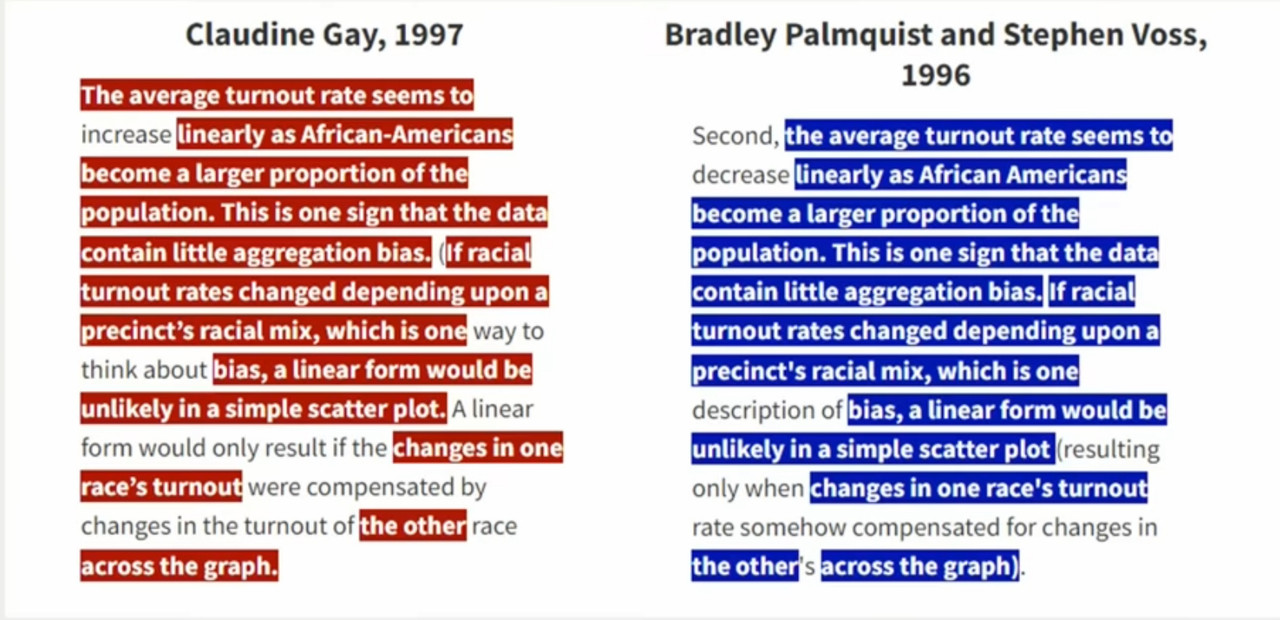 Claudine Gay, 1997

The average turnout rate seems to increase linearly as African-Americans become a larger proportion of the population. This is one sign that the data contain little aggregation bias. (If racial turnout rates changed depending upon a precinct's racial mix, which is one way to think about bias, a linear form would be unlikely in a simple scatter plot. A linear form would only result if the changes in one race's turnout were compensated by changes in the turnout of the other race across the graph.

Bradley Palmquist and Stephen Voss, 1996

Second, the average turnout rate seems to decrease linearly as African Americans become a larger proportion of the population. This is one sign that the data contain little aggregation bias. If racial turnout rates changed depending upon a precinct's racial mix, which is one description of bias, a linear form would be unlikely in a simple scatter plot (resulting only when changes in one race's turnout rate somehow compensated for changes in the other's across the graph).